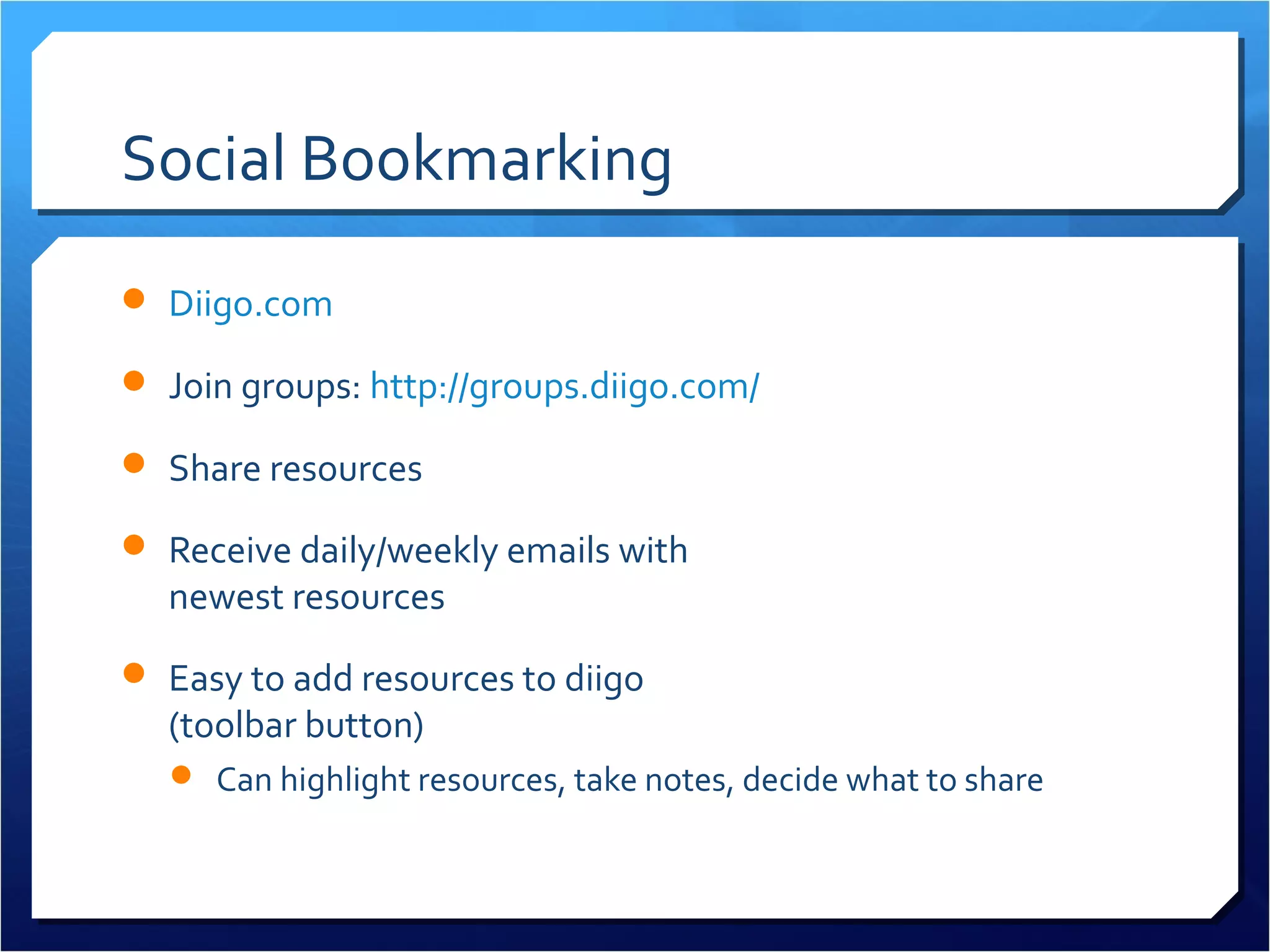 Social Bookmarking

- Diigo.com
- Join groups: http://groups.diigo.com/
- Share resources
- Receive daily/weekly emails with newest resources
- Easy to add resources to diigo (toolbar button)
  - Can highlight resources, take notes, decide what to share